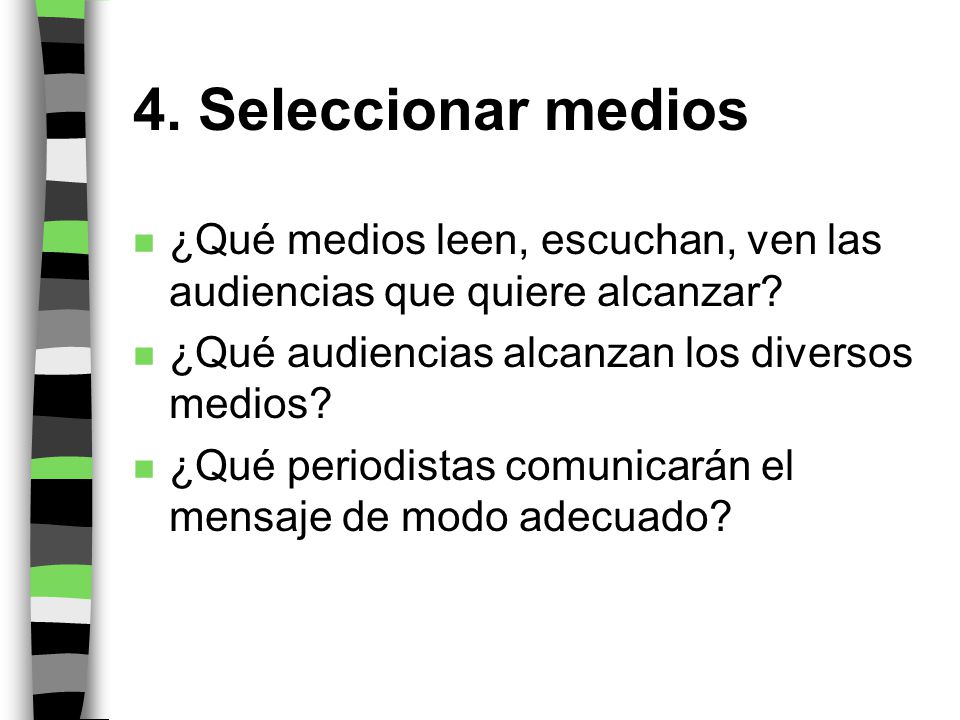 4. Seleccionar medios

¿Qué medios leen, escuchan, ven las audiencias que quiere alcanzar?

¿Qué audiencias alcanzan los diversos medios?

¿Qué periodistas comunicarán el mensaje de modo adecuado?